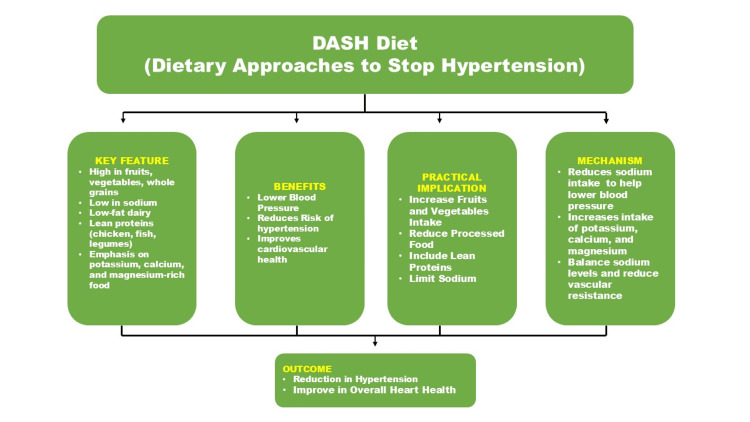 DASH Diet
(Dietary Approaches to Stop Hypertension)

KEY FEATURE
• High in fruits, vegetables, whole grains
• Low in sodium
• Low-fat dairy
• Lean proteins (chicken, fish, legumes)
• Emphasis on potassium, calcium, and magnesium-rich food

BENEFITS
• Lower Blood Pressure
• Reduces Risk of hypertension
• Improves cardiovascular health

PRACTICAL IMPLICATION
• Increase Fruits and Vegetables Intake
• Reduce Processed Food
• Include Lean Proteins
• Limit Sodium

MECHANISM
• Reduces sodium intake to help lower blood pressure
• Increases intake of potassium, calcium, and magnesium
• Balance sodium levels and reduce vascular resistance

OUTCOME
• Reduction in Hypertension
• Improve in Overall Heart Health